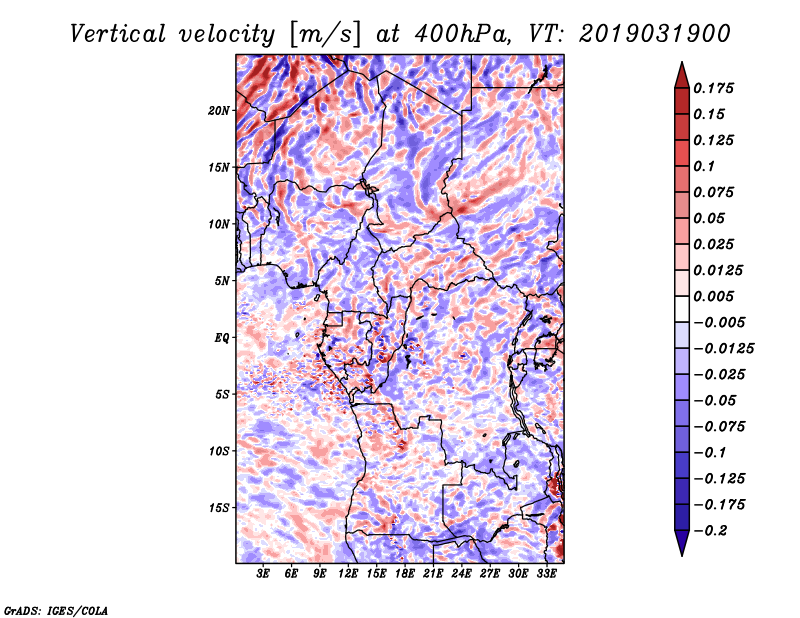 Vertical velocity [m/s] at 400hPa, VT: 2019031900

20N
15N
10N
5N
EQ
5S
10S
15S

3E 6E 9E 12E 15E 18E 21E 24E 27E 30E 33E

0.175
0.15
0.125
0.1
0.075
0.05
0.025
0.0125
0.005
−0.005
−0.0125
−0.025
−0.05
−0.075
−0.1
−0.125
−0.175
−0.2

GrADS: IGES/COLA